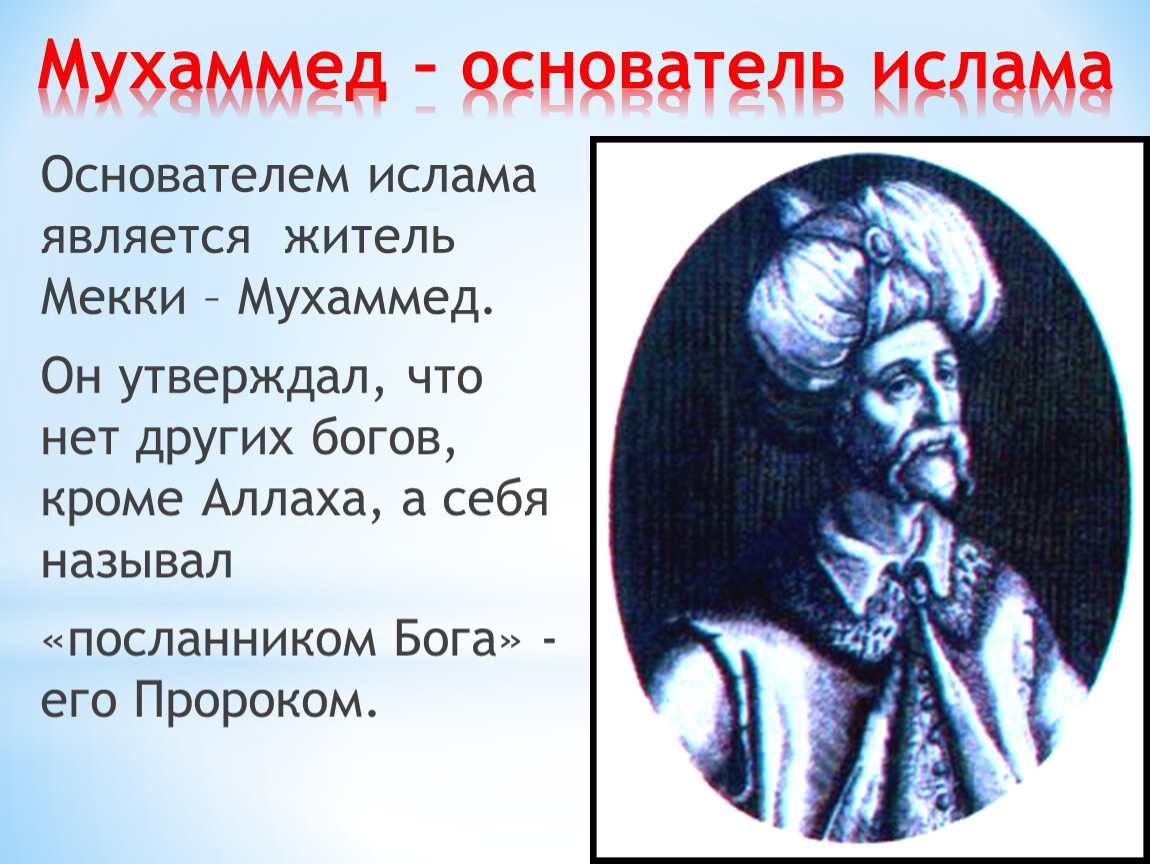 Мухаммед – основатель ислама

Основателем ислама является житель Мекки – Мухаммед.

Он утверждал, что нет других богов, кроме Аллаха, а себя называл

«посланником Бога» - его Пророком.